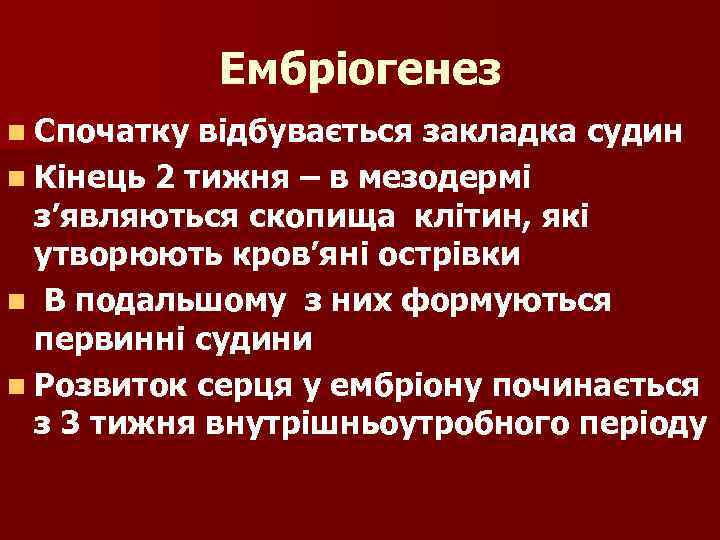 Ембріогенез

- Спочатку відбувається закладка судин
- Кінець 2 тижня – в мезодермі з’являються скопища клітин, які утворюють кров’яні острівки
- В подальшому з них формуються первинні судини
- Розвиток серця у ембріону починається з 3 тижня внутрішньоутробного періоду